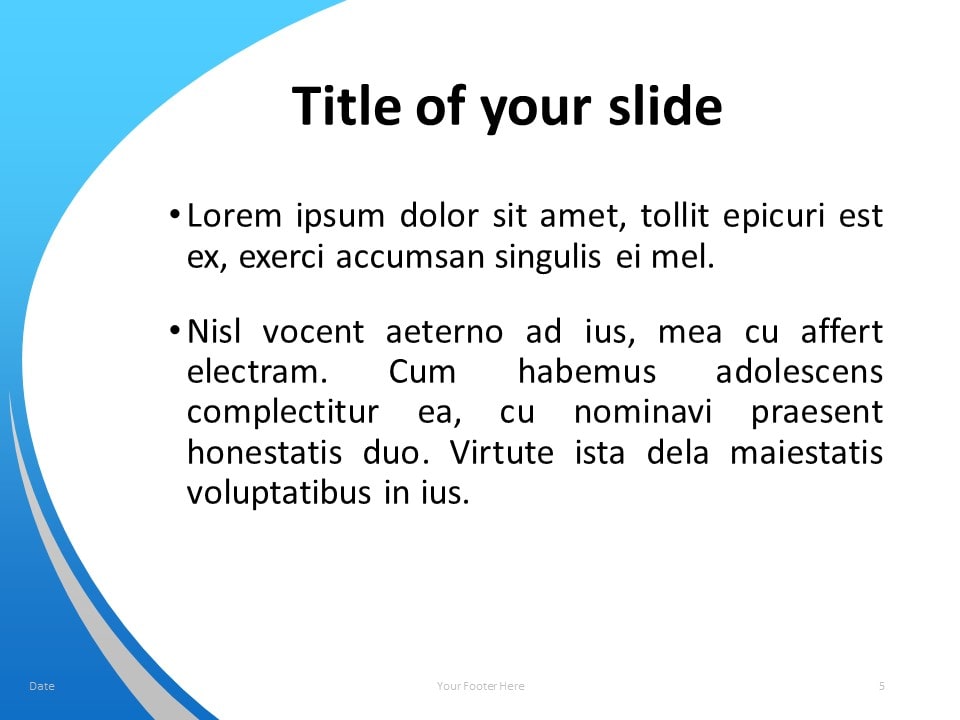 Title of your slide

• Lorem ipsum dolor sit amet, tollit epicuri est ex, exerci accumsan singulis ei mel.

• Nisl vocent aeterno ad ius, mea cu affert electram. Cum habemus adolescens complectitur ea, cu nominavi praesent honestatis duo. Virtute ista dela maiestatis voluptatibus in ius.

Date

Your Footer Here

5